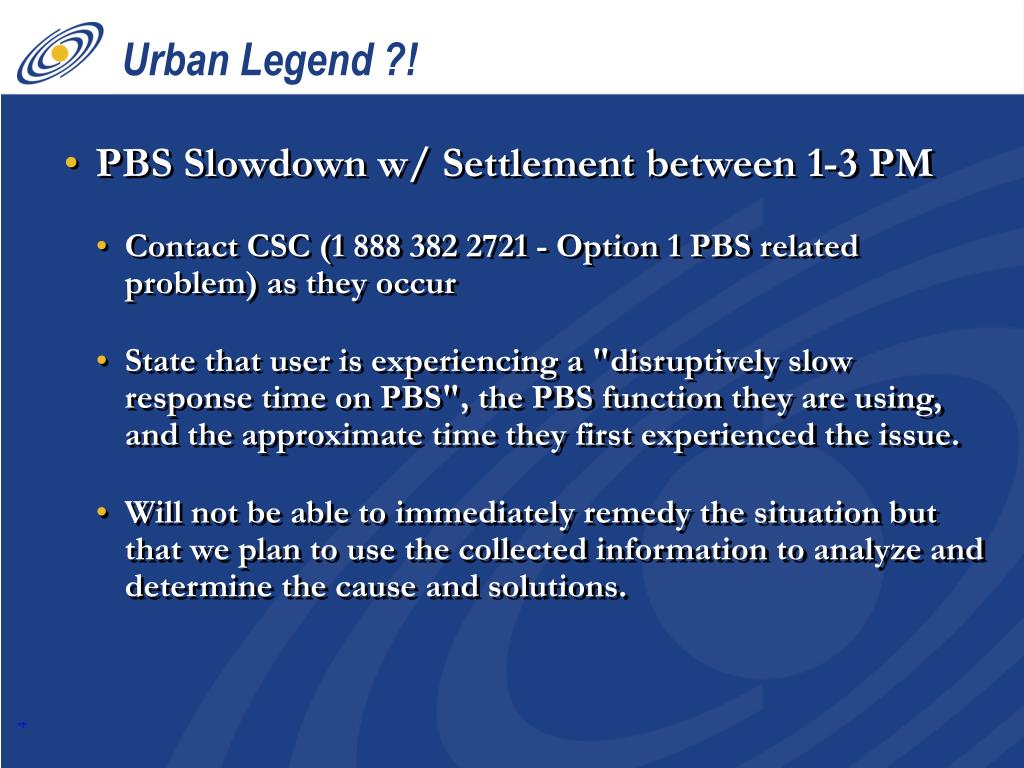 Urban Legend ?!

• PBS Slowdown w/ Settlement between 1-3 PM

• Contact CSC (1 888 382 2721 - Option 1 PBS related problem) as they occur

• State that user is experiencing a "disruptively slow response time on PBS", the PBS function they are using, and the approximate time they first experienced the issue.

• Will not be able to immediately remedy the situation but that we plan to use the collected information to analyze and determine the cause and solutions.

4